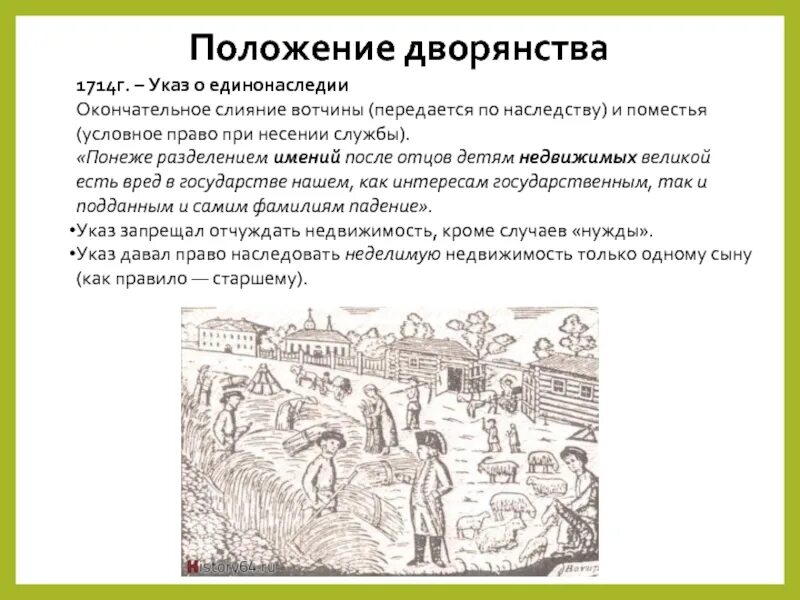 Положение дворянства

1714г. – Указ о единонаследии

Окончательное слияние вотчины (передается по наследству) и поместья (условное право при несении службы).

«Понеже разделением имений после отцов детям недвижимых великой есть вред в государстве нашем, как интересам государственным, так и подданным и самим фамилиям падение».

•Указ запрещал отчуждать недвижимость, кроме случаев «нужды».

•Указ давал право наследовать неделимую недвижимость только одному сыну (как правило — старшему).

History64.ru